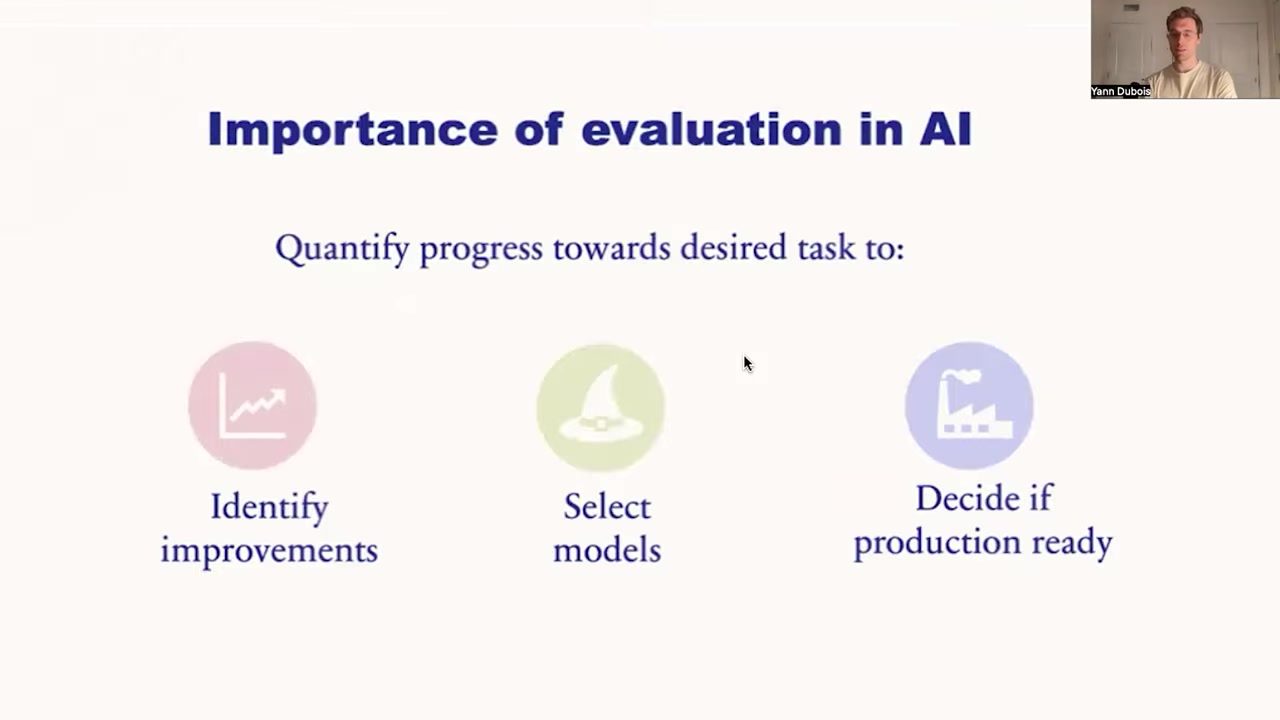 Yann Dubois

Importance of evaluation in AI

Quantify progress towards desired task to:

Identify improvements

Select models

Decide if production ready